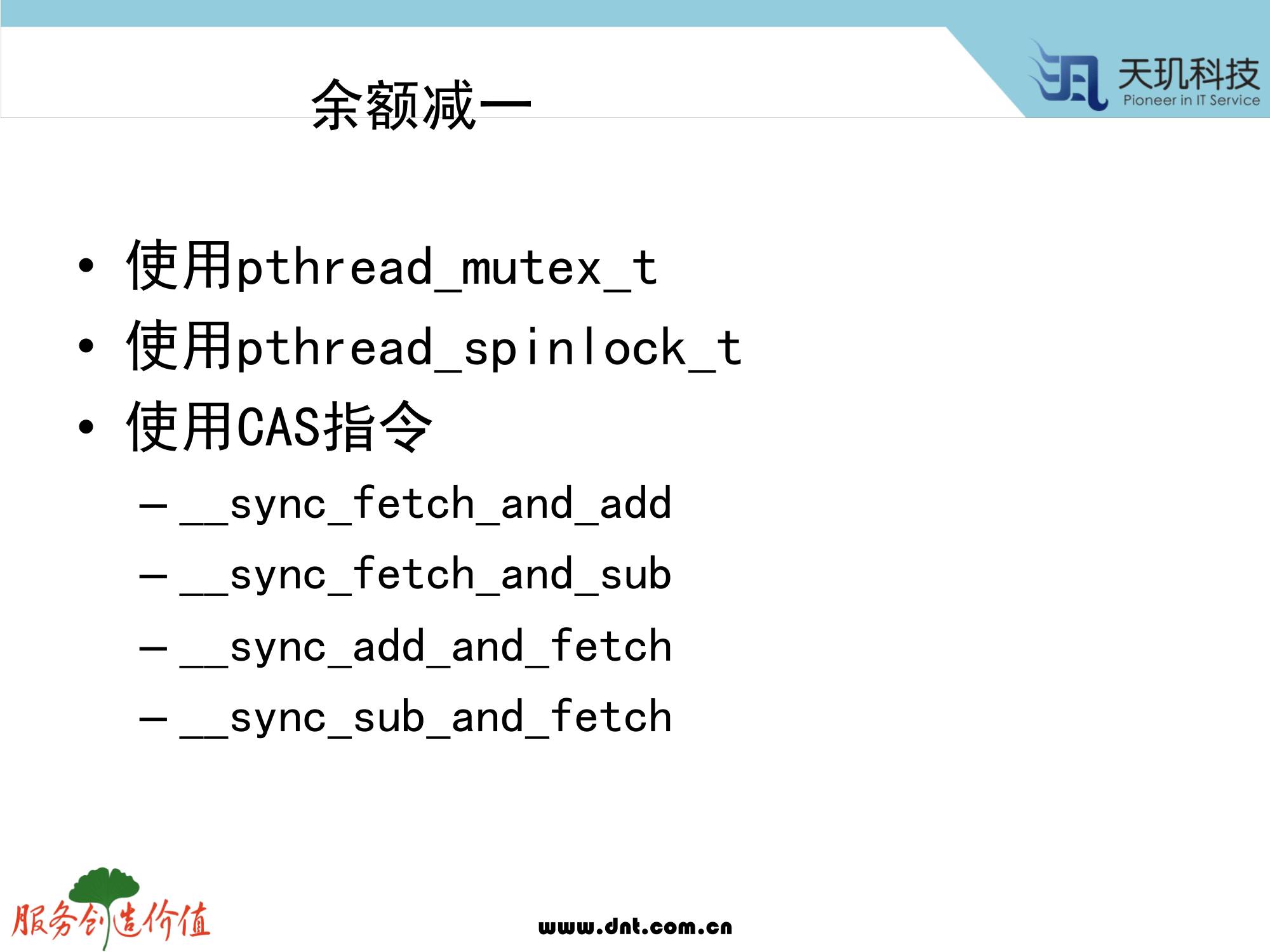 天玑科技
Pioneer in IT Service

余额减一

• 使用pthread_mutex_t
• 使用pthread_spinlock_t
• 使用CAS指令
– __sync_fetch_and_add
– __sync_fetch_and_sub
– __sync_add_and_fetch
– __sync_sub_and_fetch

服务创造价值

www.dnt.com.cn